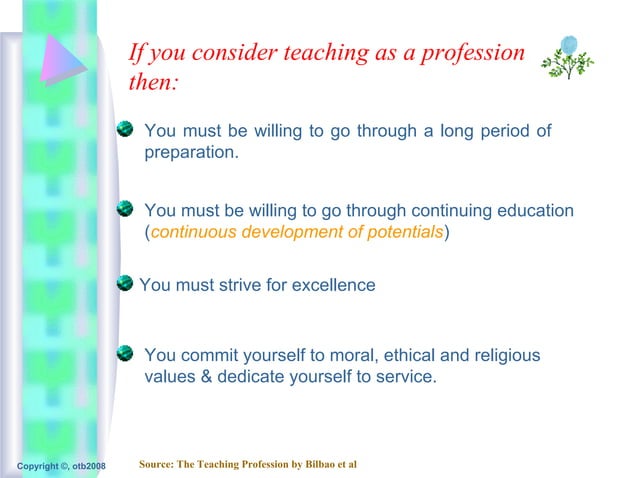 If you consider teaching as a profession then:

You must be willing to go through a long period of preparation.

You must be willing to go through continuing education (continuous development of potentials)

You must strive for excellence

You commit yourself to moral, ethical and religious values & dedicate yourself to service.

Copyright ©, otb2008

Source: The Teaching Profession by Bilbao et al